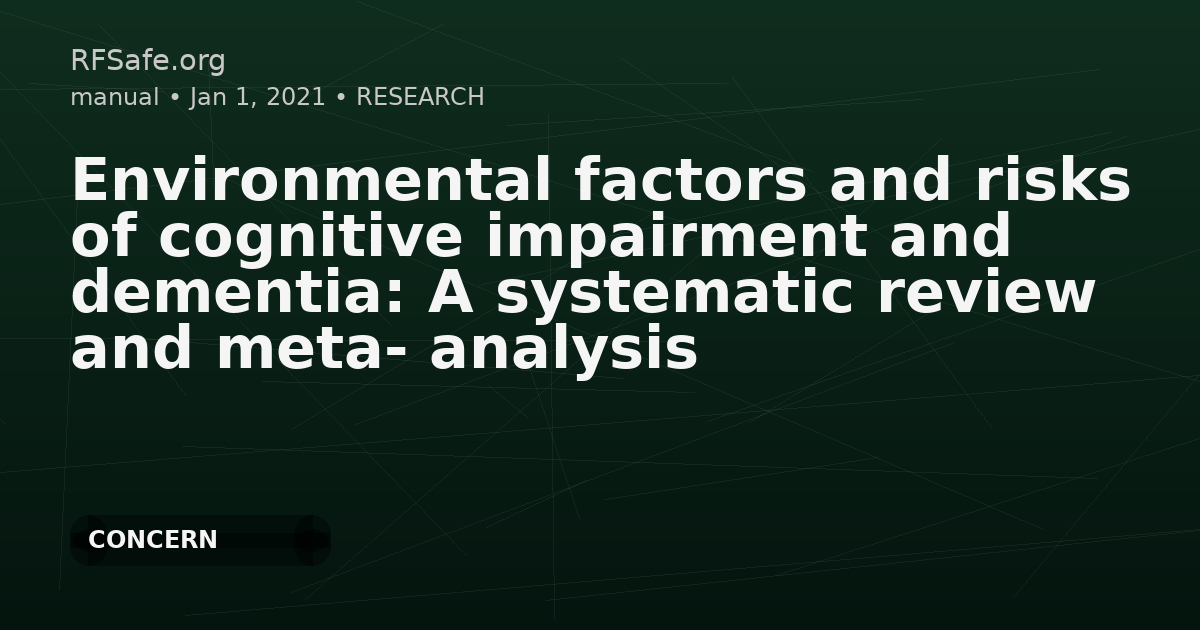 RFSafe.org
manual • Jan 1, 2021 • RESEARCH

Environmental factors and risks of cognitive impairment and dementia: A systematic review and meta- analysis

CONCERN